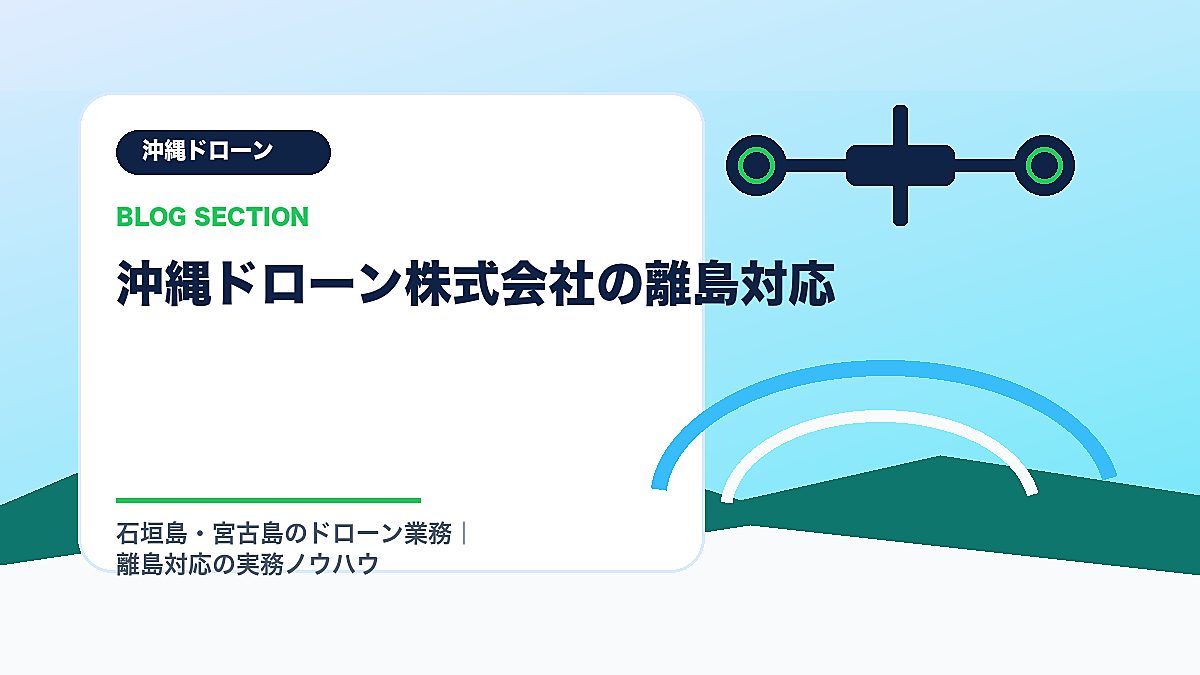 沖縄ドローン

BLOG SECTION

沖縄ドローン株式会社の離島対応

石垣島・宮古島のドローン業務｜離島対応の実務ノウハウ